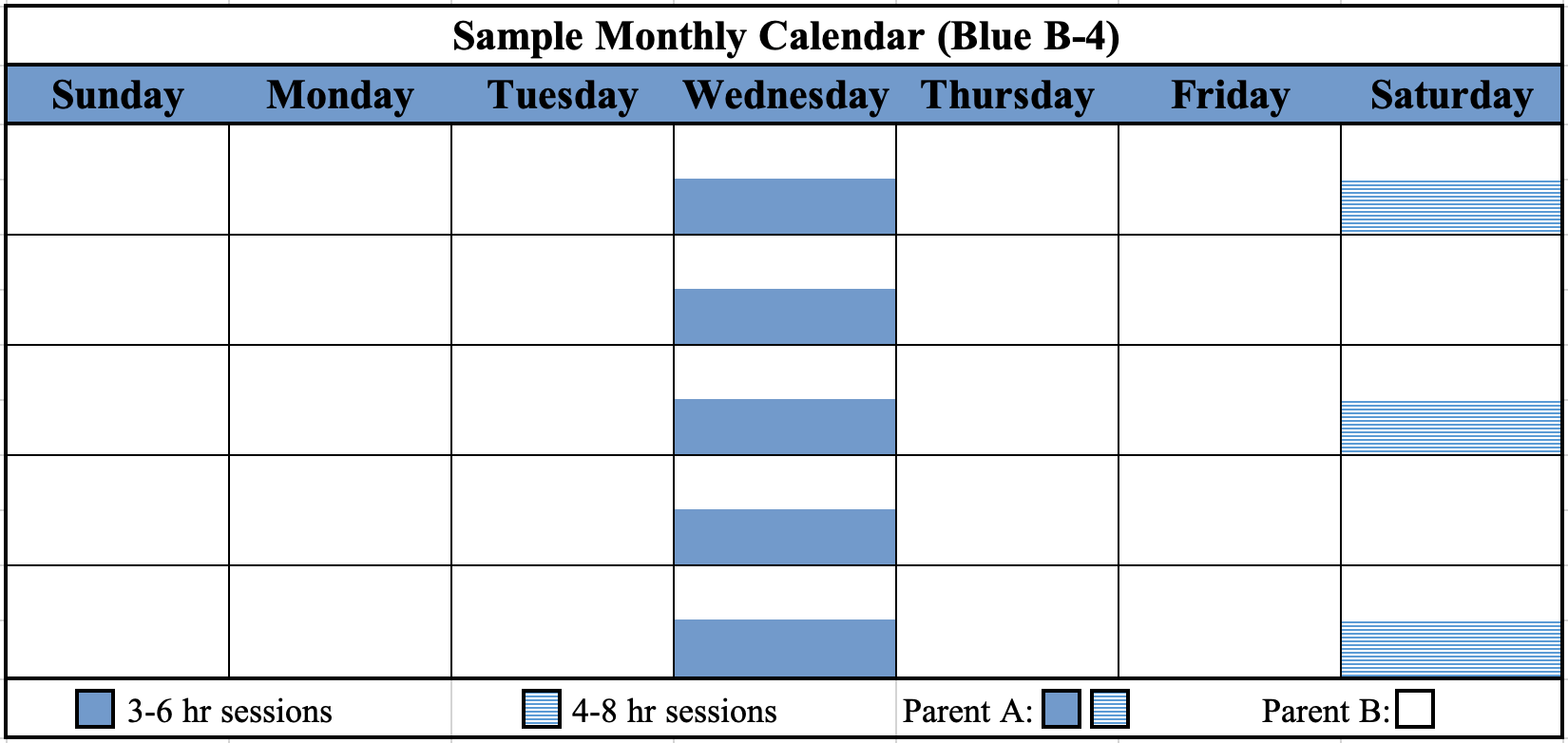 Sample Monthly Calendar (Blue B-4)

| Sunday | Monday | Tuesday | Wednesday | Thursday | Friday | Saturday |
|---|---|---|---|---|---|---|
| | | | | | | |
| | | | | | | |
| | | | | | | |
| | | | | | | |
| | | | | | | |

3-6 hr sessions 4-8 hr sessions Parent A: Parent B: